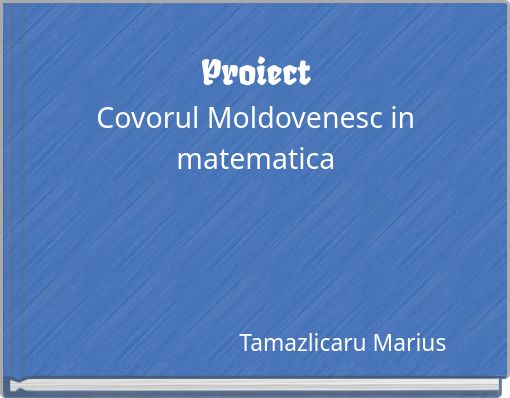 Proiect

Covorul Moldovenesc in matematica

Tamazlicaru Marius